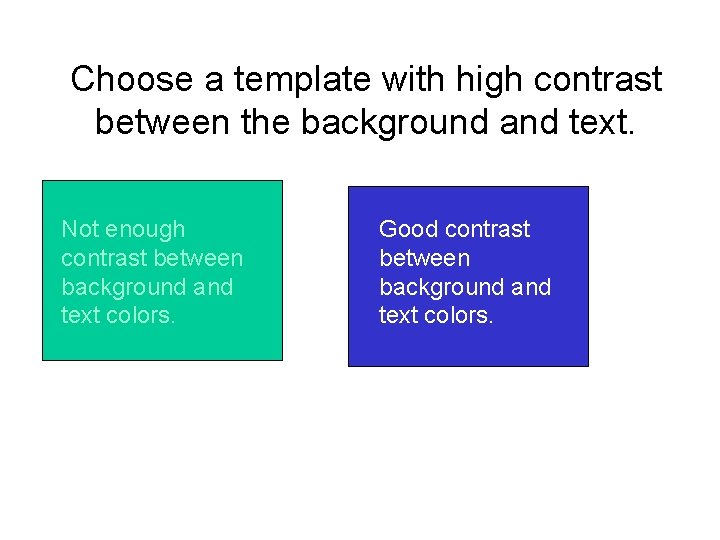 Choose a template with high contrast between the background and text.

Not enough contrast between background and text colors.

Good contrast between background and text colors.